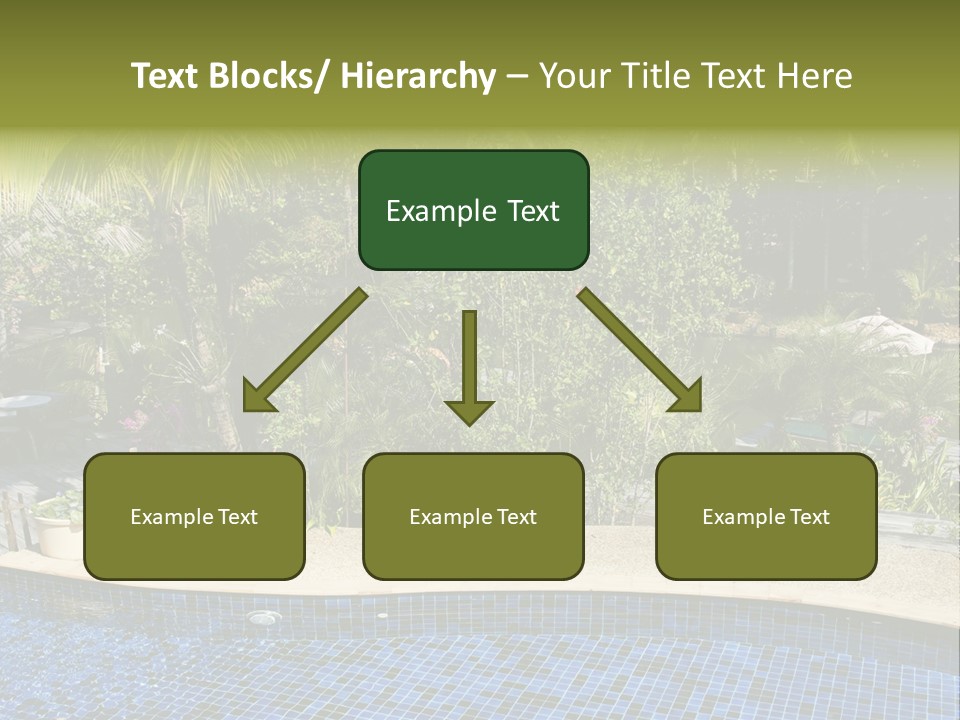 Text Blocks/ Hierarchy – Your Title Text Here

Example Text

Example Text

Example Text

Example Text